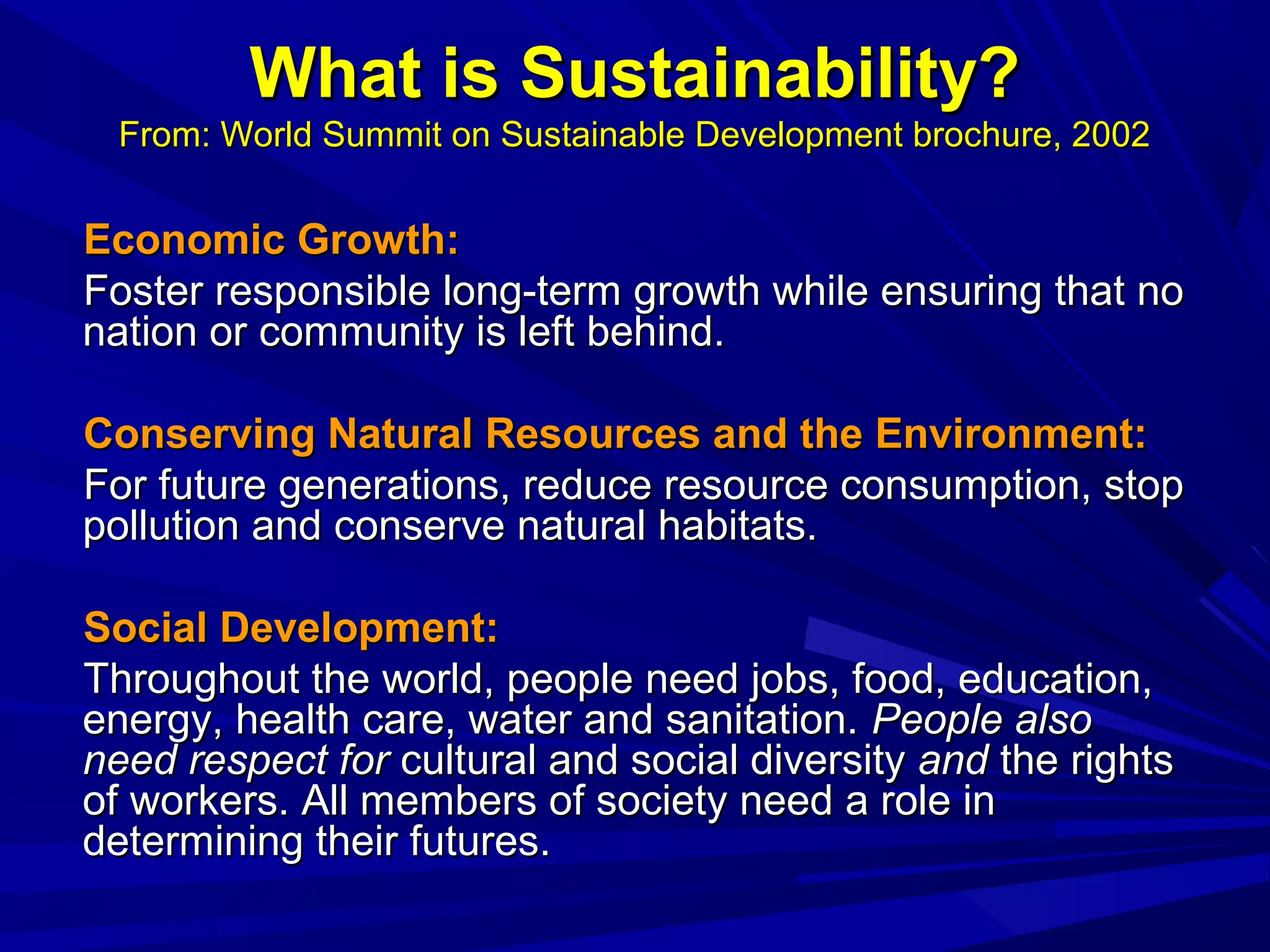 What is Sustainability?
From: World Summit on Sustainable Development brochure, 2002

Economic Growth:
Foster responsible long-term growth while ensuring that no nation or community is left behind.

Conserving Natural Resources and the Environment:
For future generations, reduce resource consumption, stop pollution and conserve natural habitats.

Social Development:
Throughout the world, people need jobs, food, education, energy, health care, water and sanitation. People also need respect for cultural and social diversity and the rights of workers. All members of society need a role in determining their futures.